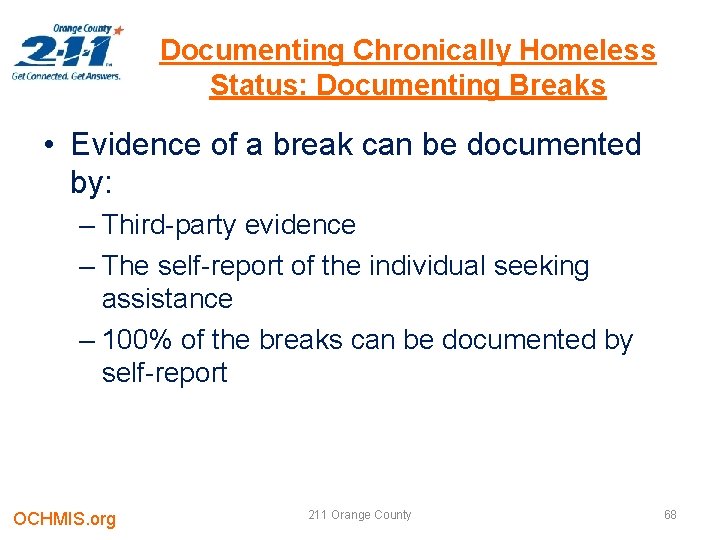 Orange County
2-1-1
Get Connected. Get Answers.

Documenting Chronically Homeless Status: Documenting Breaks

• Evidence of a break can be documented by:
– Third-party evidence
– The self-report of the individual seeking assistance
– 100% of the breaks can be documented by self-report

OCHMIS.org
211 Orange County
68